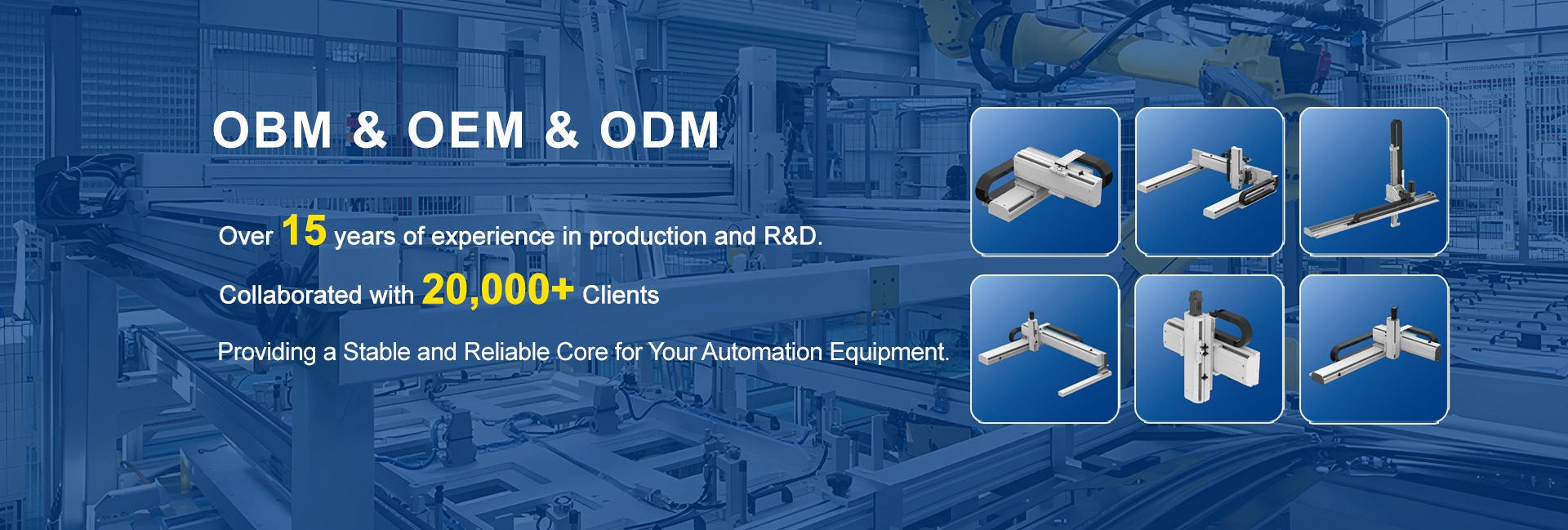 OBM & OEM & ODM

Over 15 years of experience in production and R&D.

Collaborated with 20,000+ Clients

Providing a Stable and Reliable Core for Your Automation Equipment.